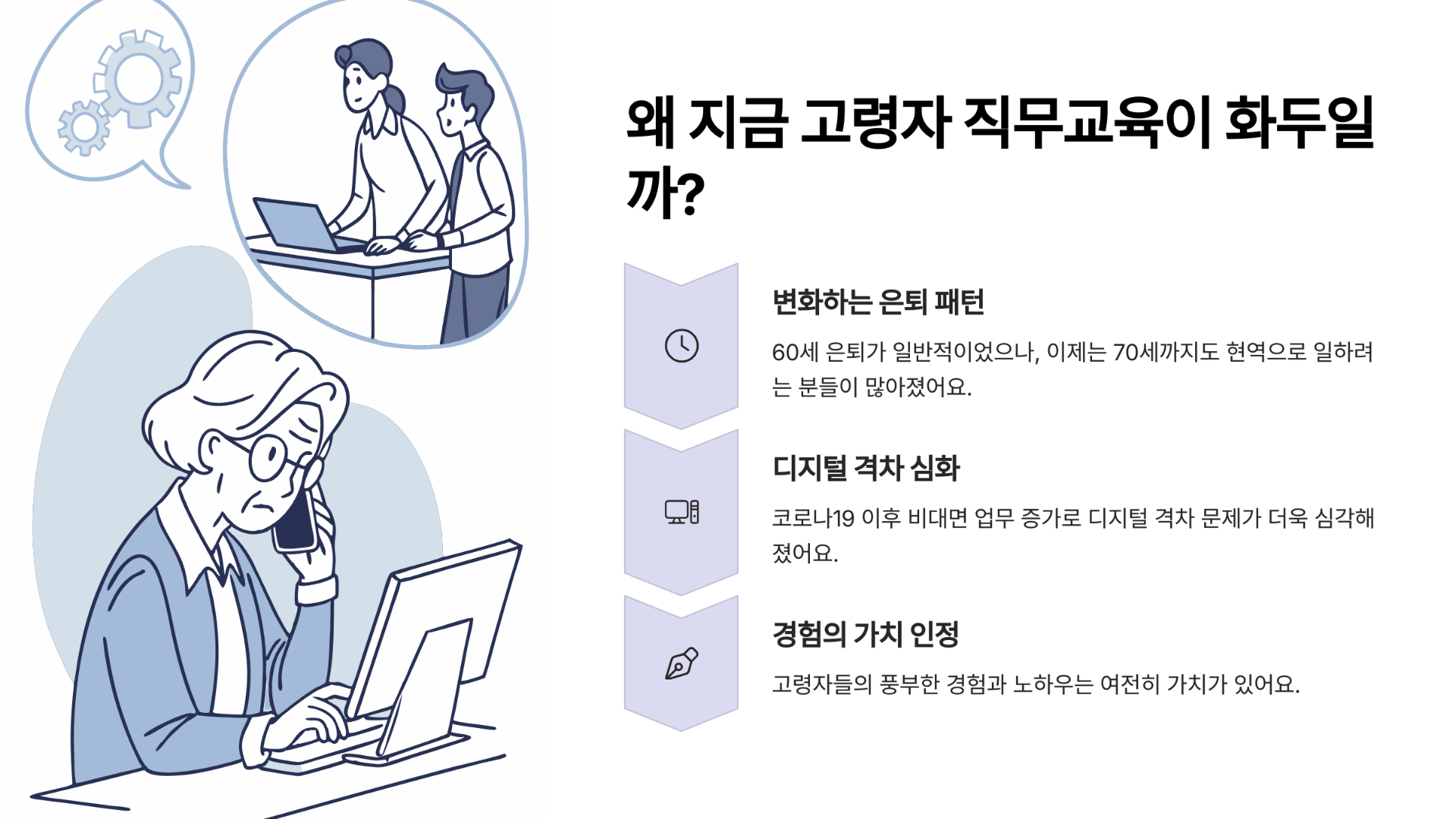 왜 지금 고령자 직무교육이 화두일까?

변화하는 은퇴 패턴

60세 은퇴가 일반적이었으나, 이제는 70세까지도 현역으로 일하려는 분들이 많아졌어요.

디지털 격차 심화

코로나19 이후 비대면 업무 증가로 디지털 격차 문제가 더욱 심각해졌어요.

경험의 가치 인정

고령자들의 풍부한 경험과 노하우는 여전히 가치가 있어요.